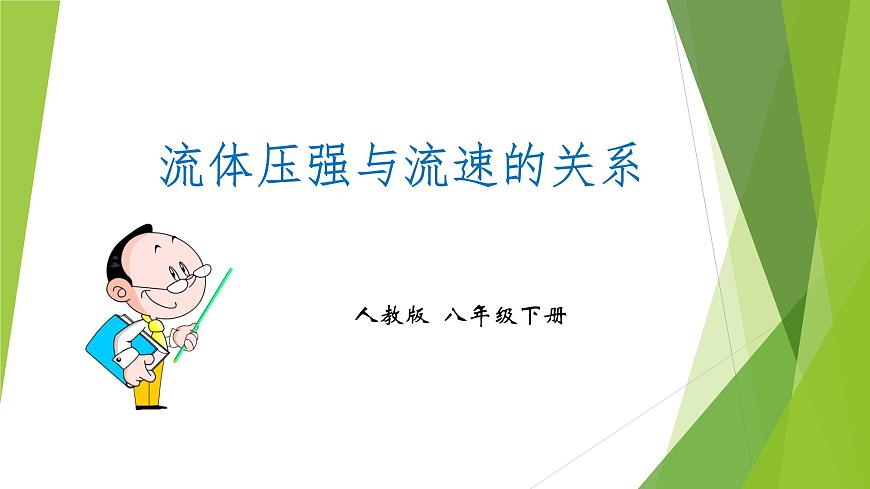 流体压强与流速的关系

人教版 八年级下册